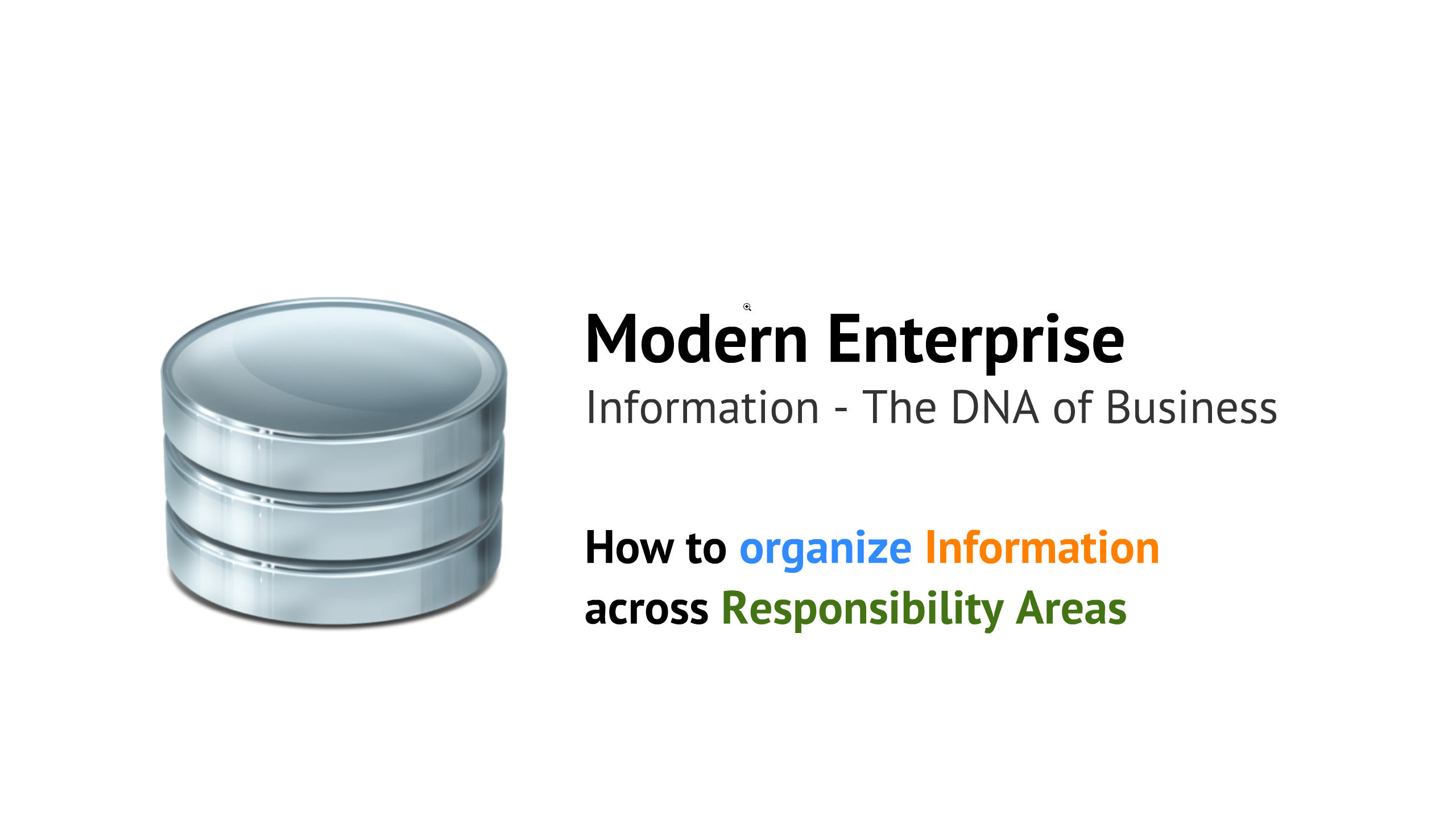 Modern Enterprise
Information - The DNA of Business

How to organize Information across Responsibility Areas